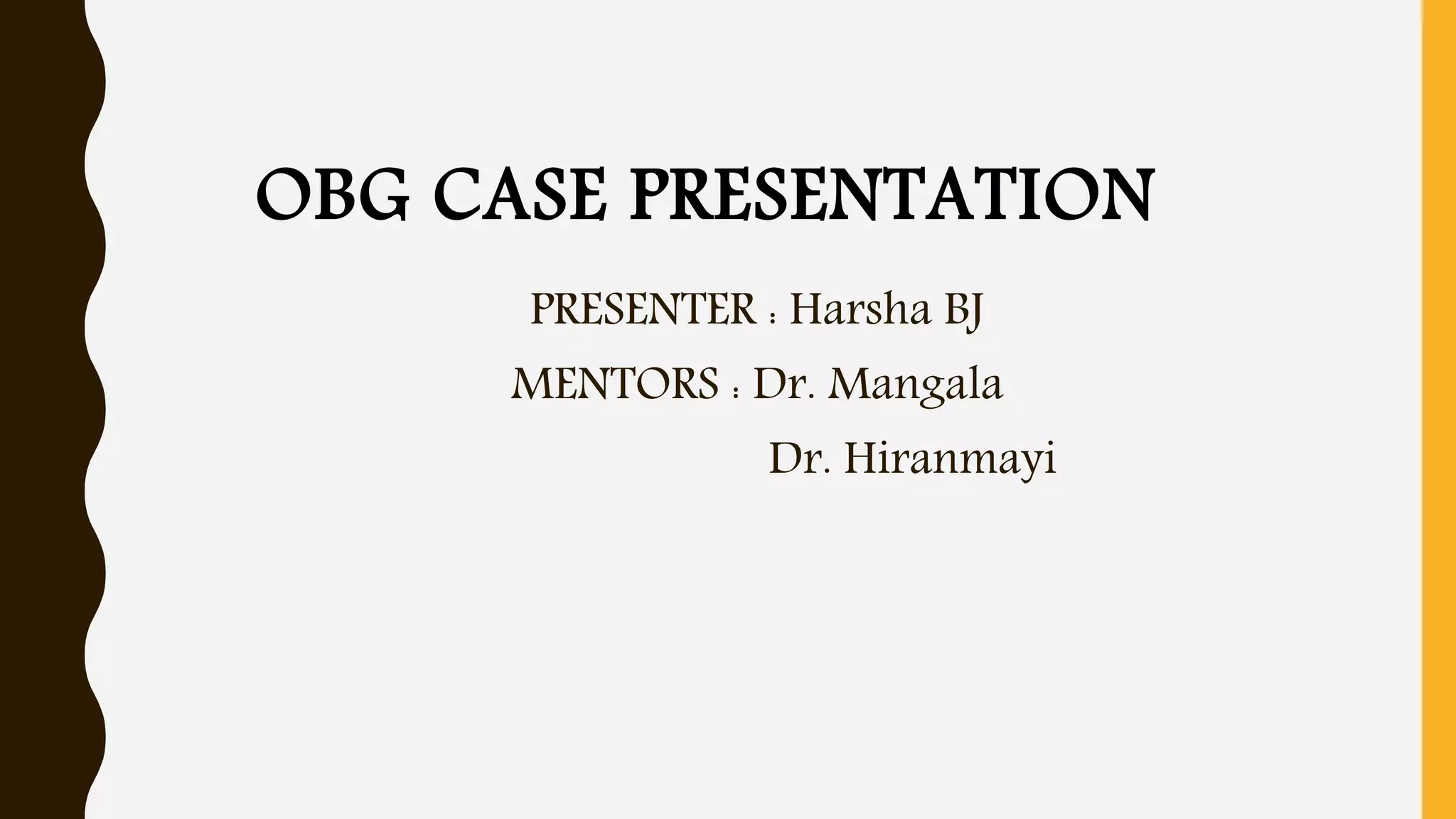 OBG CASE PRESENTATION

PRESENTER : Harsha BJ

MENTORS : Dr. Mangala

Dr. Hiranmayi